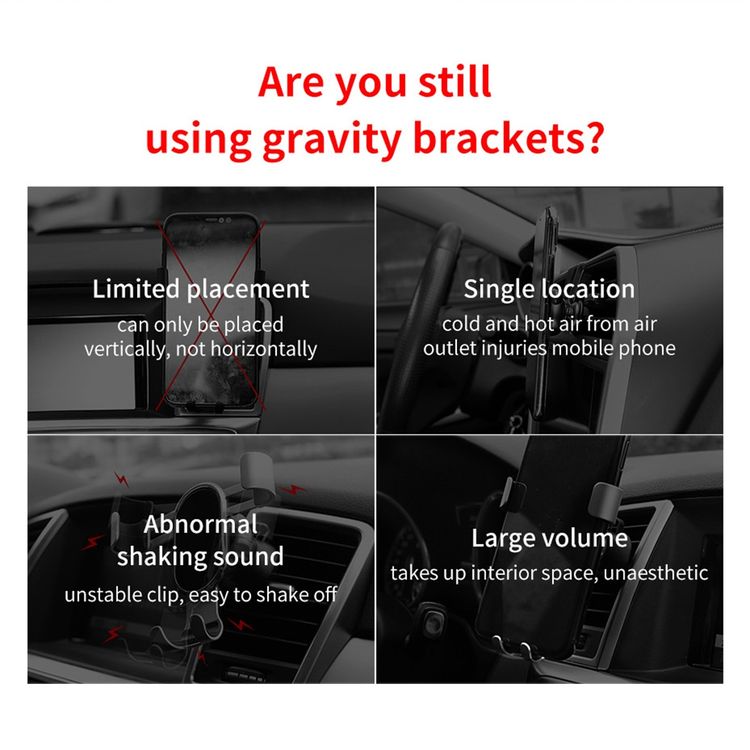 Are you still using gravity brackets?

Limited placement
can only be placed vertically, not horizontally

Single location
cold and hot air from air outlet injuries mobile phone

Abnormal shaking sound
unstable clip, easy to shake off

Large volume
takes up interior space, unaesthetic